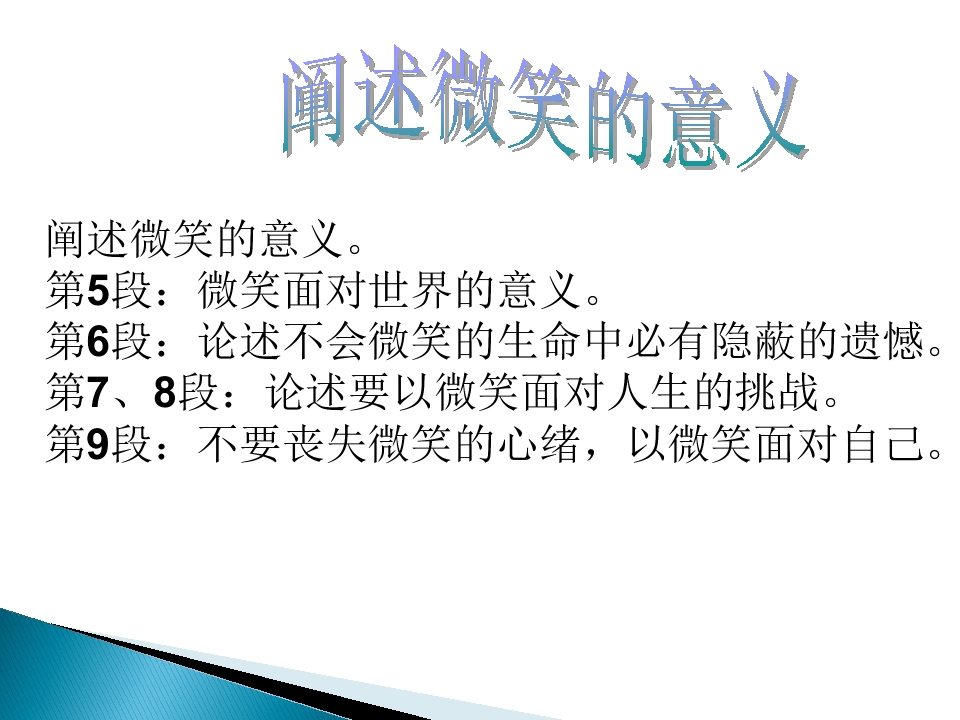 阐述微笑的意义

阐述微笑的意义。
第5段：微笑面对世界的意义。
第6段：论述不会微笑的生命中必有隐蔽的遗憾。
第7、8段：论述要以微笑面对人生的挑战。
第9段：不要丧失微笑的心绪，以微笑面对自己。